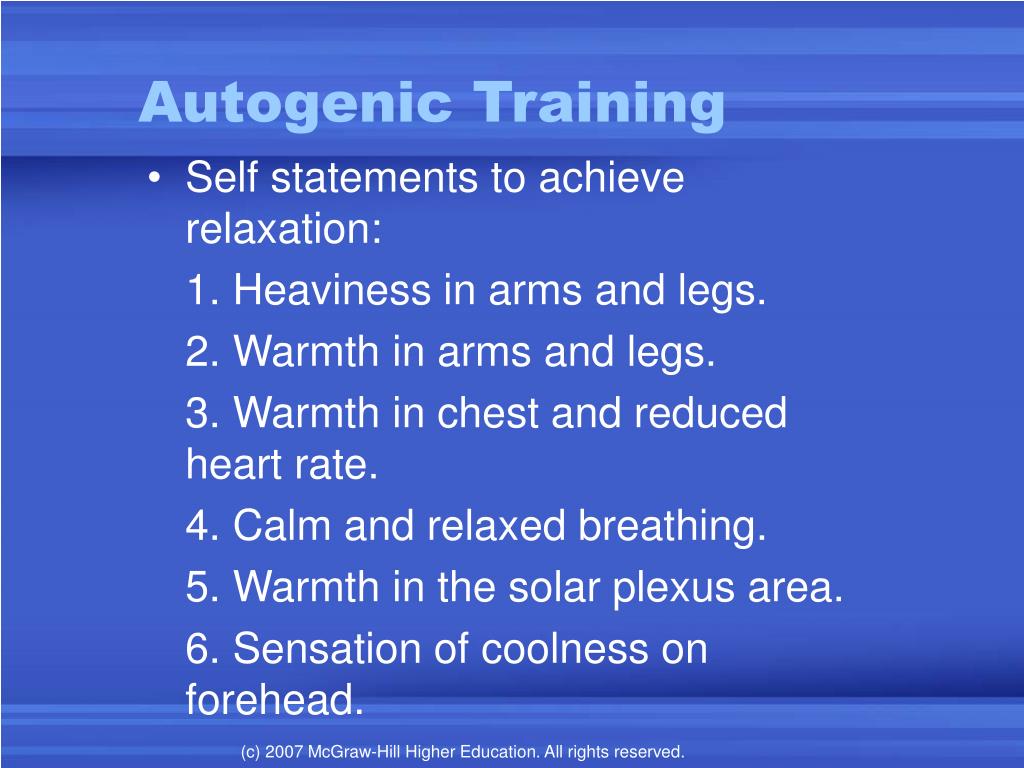 Autogenic Training

• Self statements to achieve relaxation:

1. Heaviness in arms and legs.

2. Warmth in arms and legs.

3. Warmth in chest and reduced heart rate.

4. Calm and relaxed breathing.

5. Warmth in the solar plexus area.

6. Sensation of coolness on forehead.

(c) 2007 McGraw-Hill Higher Education. All rights reserved.